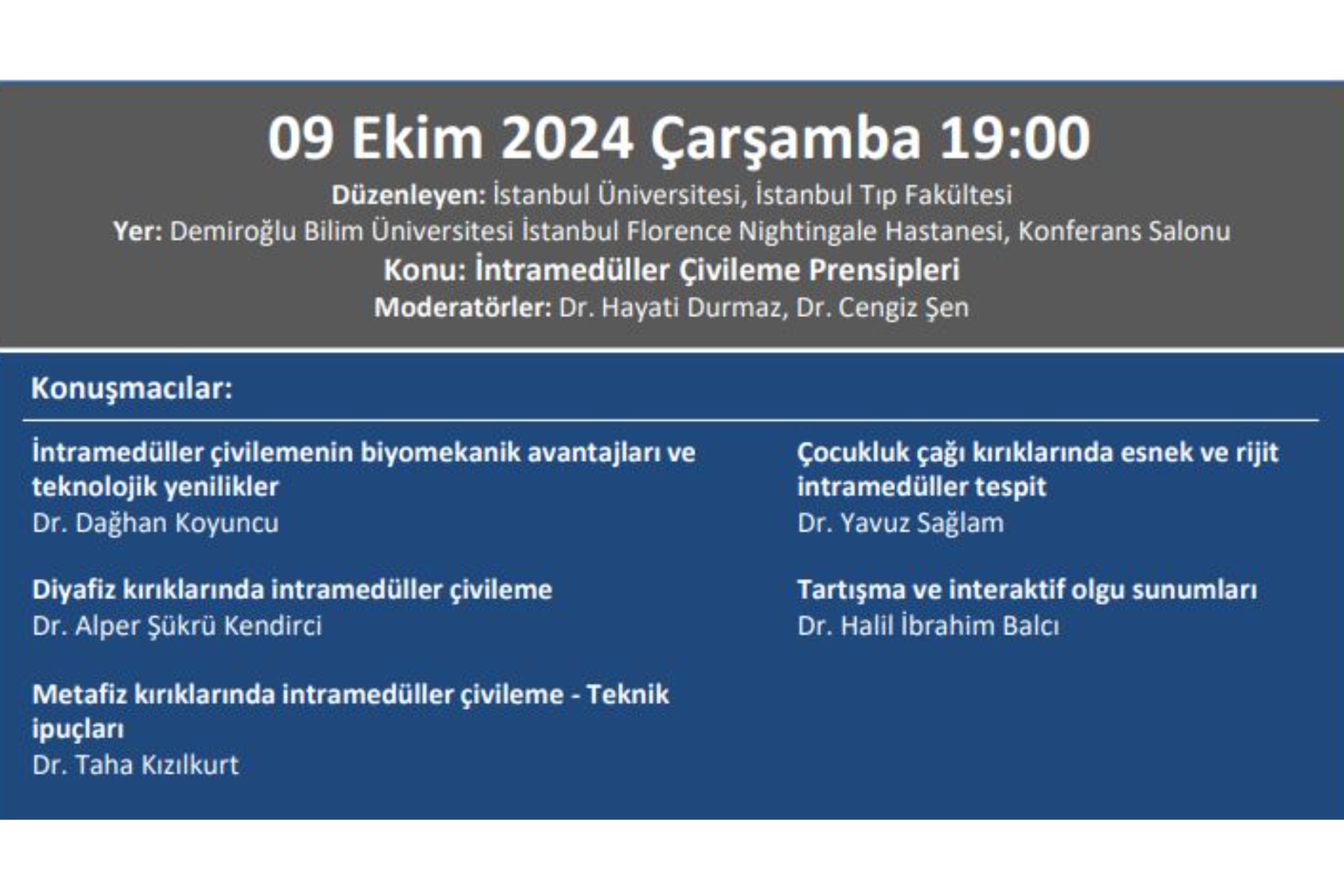 09 Ekim 2024 Çarşamba 19:00

Düzenleyen: İstanbul Üniversitesi, İstanbul Tıp Fakültesi

Yer: Demiroğlu Bilim Üniversitesi İstanbul Florence Nightingale Hastanesi, Konferans Salonu

Konu: İntramedüller Çivileme Prensipleri

Moderatörler: Dr. Hayati Durmaz, Dr. Cengiz Şen

Konuşmacılar:

İntramedüller çivilemenin biyomekanik avantajları ve teknolojik yenilikler
Dr. Dağhan Koyuncu

Diyafiz kırıklarında intramedüller çivileme
Dr. Alper Şükrü Kendirci

Metafiz kırıklarında intramedüller çivileme - Teknik ipuçları
Dr. Taha Kızılkurt

Çocukluk çağı kırıklarında esnek ve rijit intramedüller tespit
Dr. Yavuz Sağlam

Tartışma ve interaktif olgu sunumları
Dr. Halil İbrahim Balcı